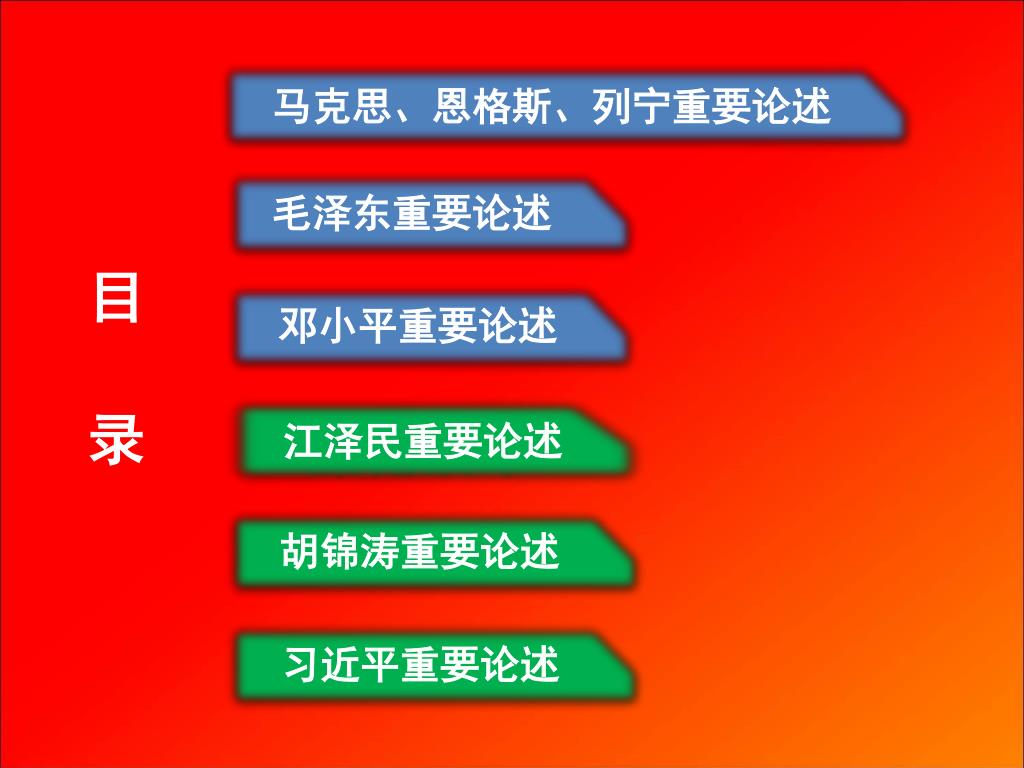 目

录

马克思、恩格斯、列宁重要论述

毛泽东重要论述

邓小平重要论述

江泽民重要论述

胡锦涛重要论述

习近平重要论述